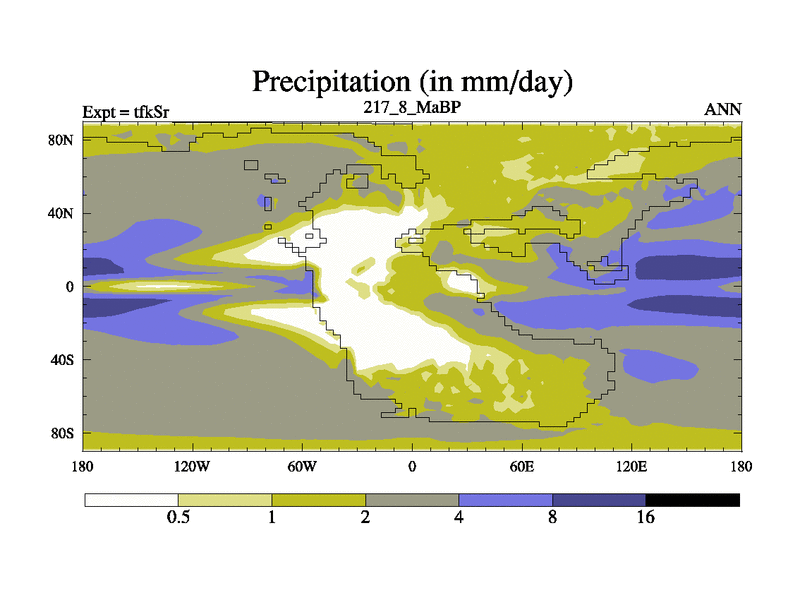 Precipitation (in mm/day)

Expt = tfkSr
217_8_MaBP
ANN

80N
40N
0
40S
80S

180
120W
60W
0
60E
120E
180

0.5
1
2
4
8
16